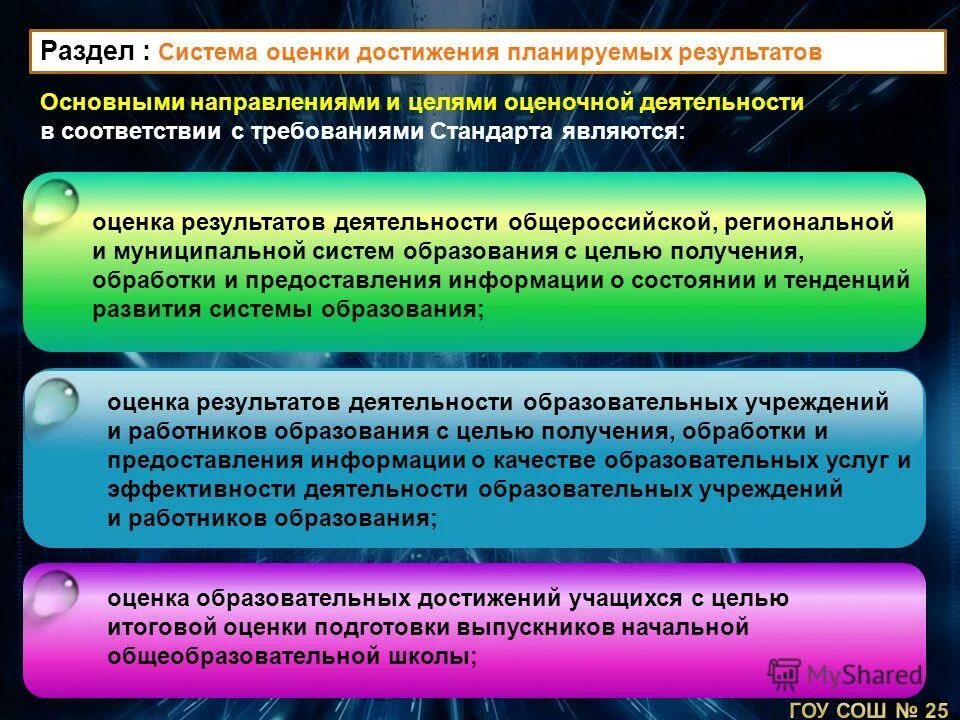 Раздел : Система оценки достижения планируемых результатов

Основными направлениями и целями оценочной деятельности в соответствии с требованиями Стандарта являются:

оценка результатов деятельности общероссийской, региональной и муниципальной систем образования с целью получения, обработки и предоставления информации о состоянии и тенденций развития системы образования;

оценка результатов деятельности образовательных учреждений и работников образования с целью получения, обработки и предоставления информации о качестве образовательных услуг и эффективности деятельности образовательных учреждений и работников образования;

оценка образовательных достижений учащихся с целью итоговой оценки подготовки выпускников начальной общеобразовательной школы;

MyShared

ГОУ СОШ № 25